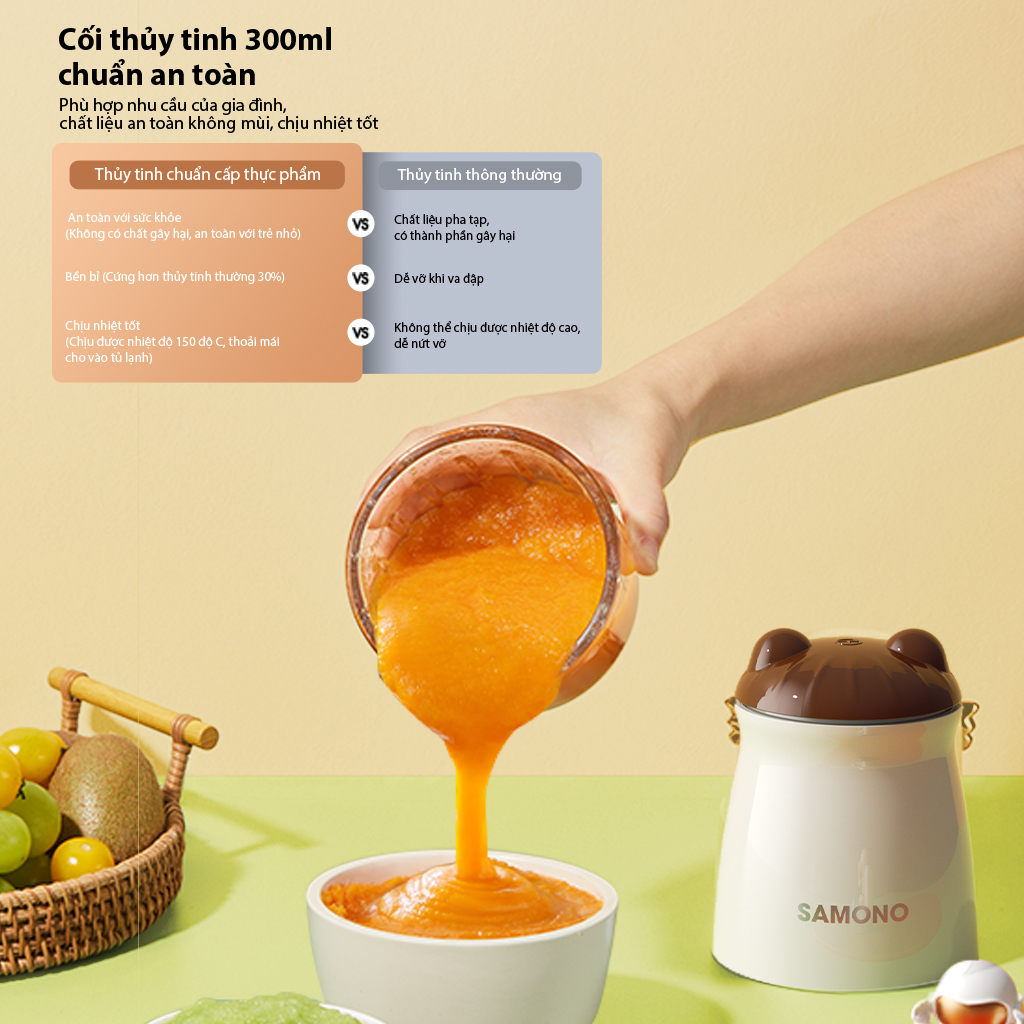 Cối thủy tinh 300ml chuẩn an toàn

Phù hợp nhu cầu của gia đình, chất liệu an toàn không mùi, chịu nhiệt tốt

| Thủy tinh chuẩn cấp thực phẩm | | Thủy tinh thông thường |
|---|---|---|
| An toàn với sức khỏe (Không có chất gây hại, an toàn với trẻ nhỏ) | VS | Chất liệu pha tạp, có thành phần gây hại |
| Bền bỉ (Cứng hơn thủy tinh thường 30%) | VS | Dễ vỡ khi va đập |
| Chịu nhiệt tốt (Chịu được nhiệt độ 150 độ C, thoải mái cho vào tủ lạnh) | VS | Không thể chịu được nhiệt độ cao, dễ nứt vỡ |

SAMONO